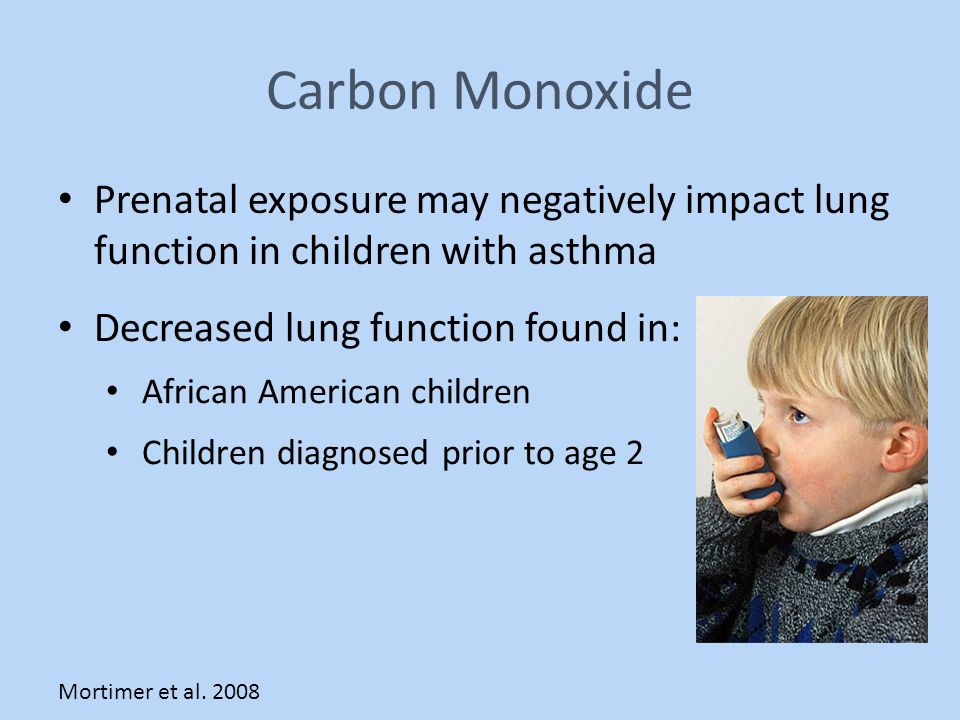 Carbon Monoxide

• Prenatal exposure may negatively impact lung function in children with asthma

• Decreased lung function found in:
  • African American children
  • Children diagnosed prior to age 2

Mortimer et al. 2008